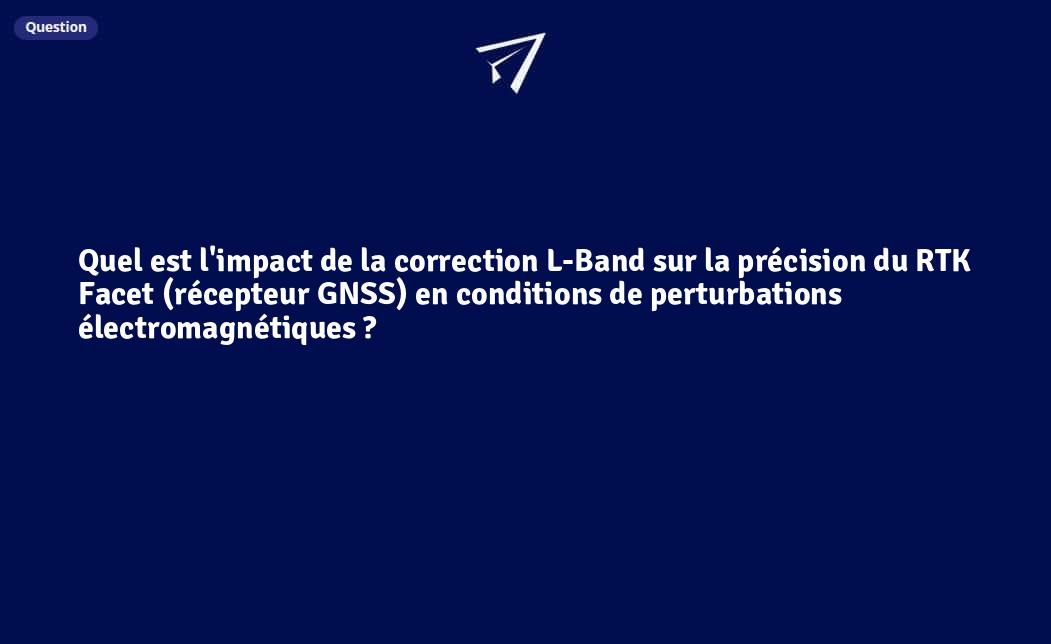 Question

Quel est l'impact de la correction L-Band sur la précision du RTK Facet (récepteur GNSS) en conditions de perturbations électromagnétiques ?